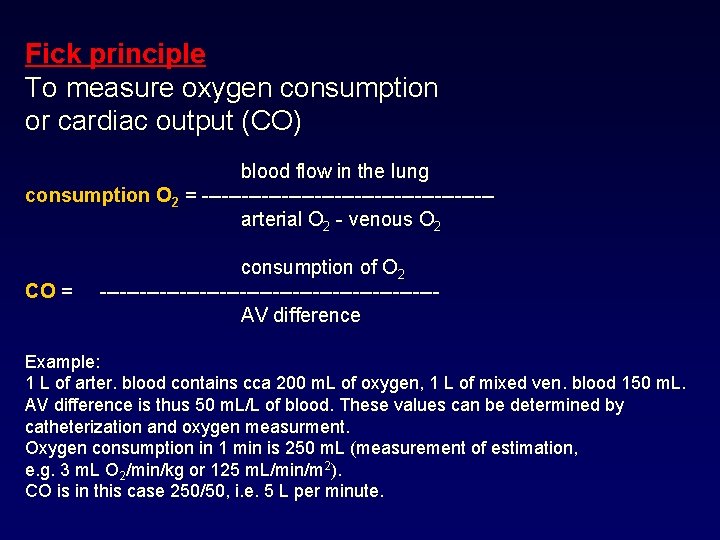 Fick principle
To measure oxygen consumption or cardiac output (CO)

consumption $O_2$ = $\frac{\text{blood flow in the lung}}{\text{arterial } O_2 \text{ - venous } O_2}$

CO = $\frac{\text{consumption of } O_2}{\text{AV difference}}$

Example:
1 L of arter. blood contains cca 200 mL of oxygen, 1 L of mixed ven. blood 150 mL.
AV difference is thus 50 mL/L of blood. These values can be determined by catheterization and oxygen measurment.
Oxygen consumption in 1 min is 250 mL (measurement of estimation, e.g. 3 mL $O_2$/min/kg or 125 mL/min/$m^2$).
CO is in this case 250/50, i.e. 5 L per minute.